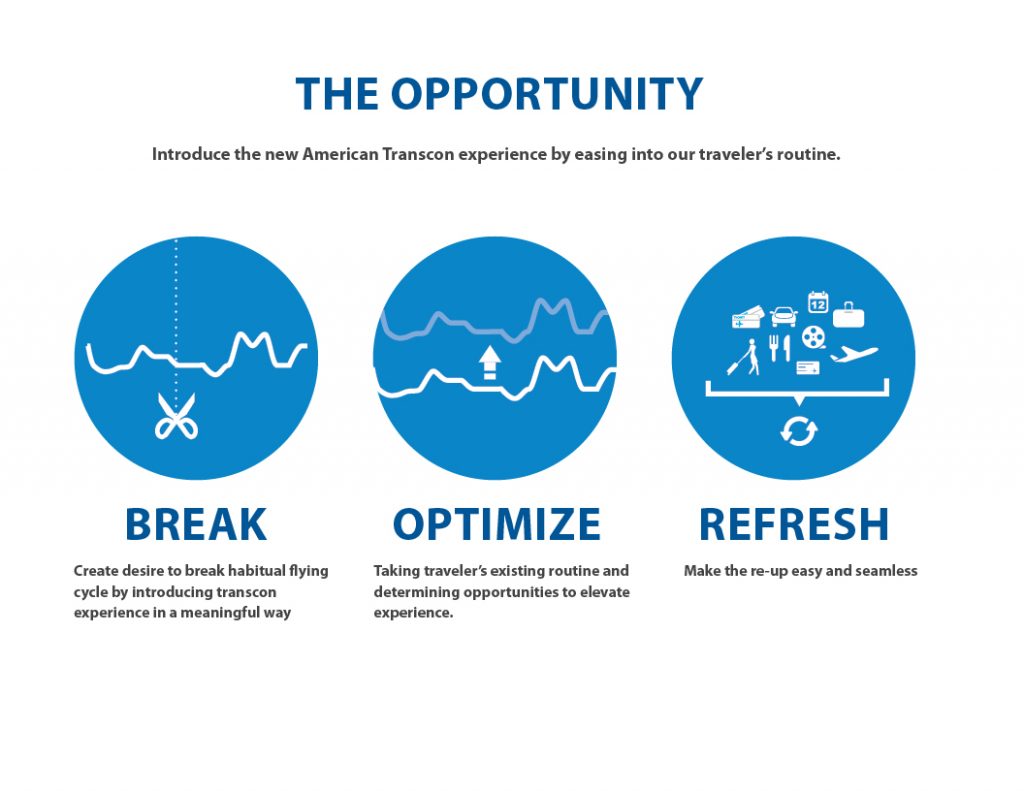 THE OPPORTUNITY

Introduce the new American Transcon experience by easing into our traveler's routine.

12

BREAK

Create desire to break habitual flying cycle by introducing transcon experience in a meaningful way

OPTIMIZE

Taking traveler's existing routine and determining opportunities to elevate experience.

REFRESH

Make the re-up easy and seamless